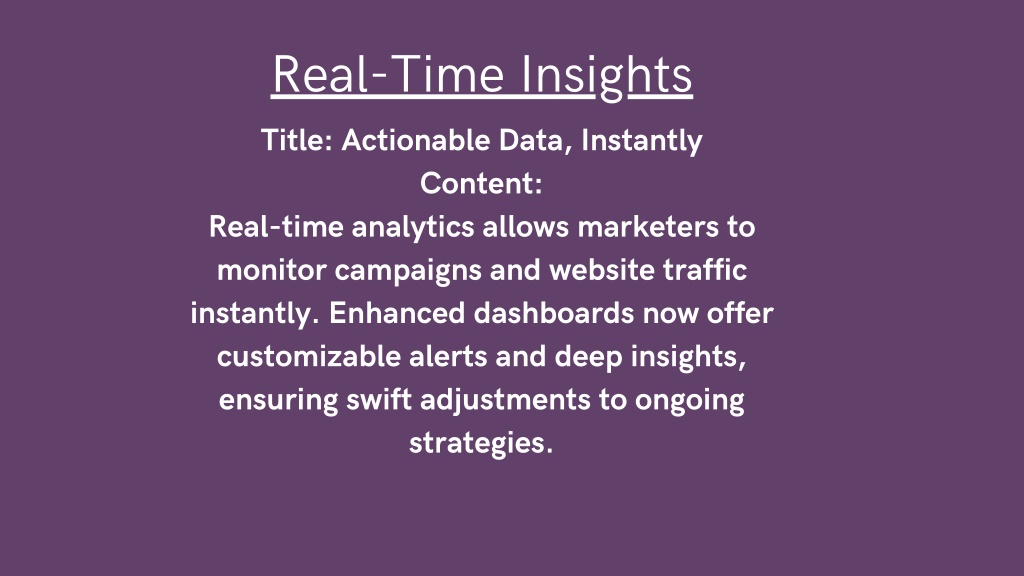 Real-Time Insights

Title: Actionable Data, Instantly
Content:
Real-time analytics allows marketers to monitor campaigns and website traffic instantly. Enhanced dashboards now offer customizable alerts and deep insights, ensuring swift adjustments to ongoing strategies.